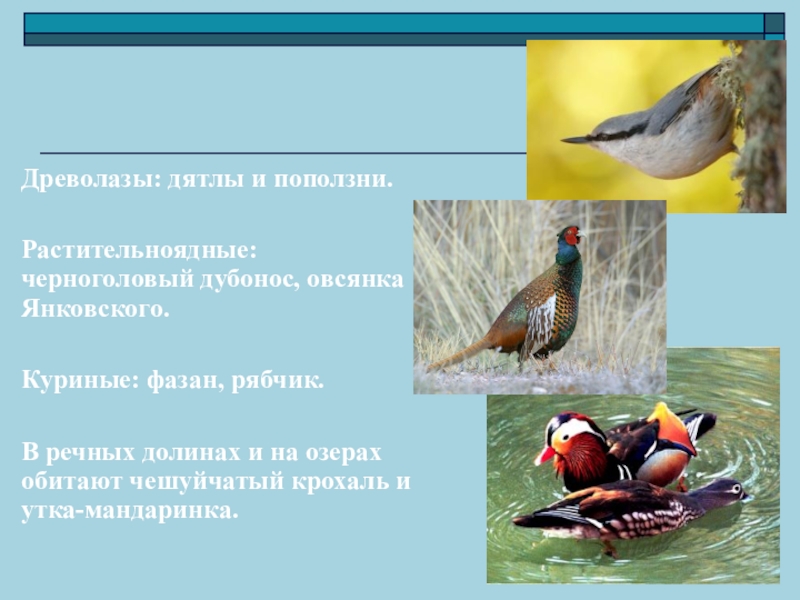 Древолазы: дятлы и поползни.

Растительноядные: черноголовый дубонос, овсянка Янковского.

Куриные: фазан, рябчик.

В речных долинах и на озерах обитают чешуйчатый крохаль и утка-мандаринка.